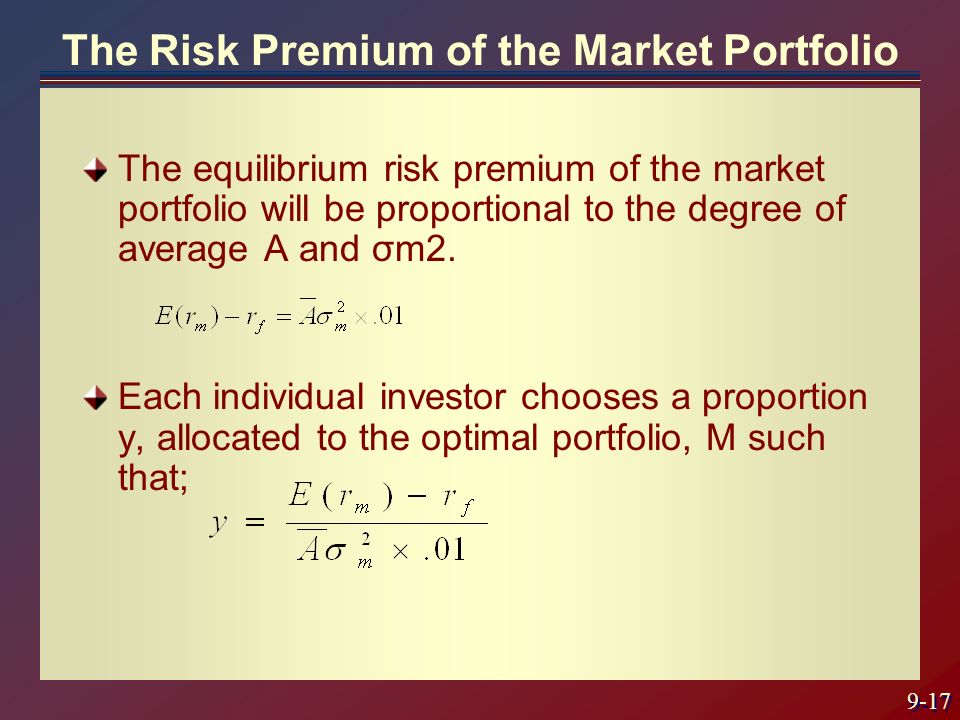 The Risk Premium of the Market Portfolio

The equilibrium risk premium of the market portfolio will be proportional to the degree of average A and σm2.

$E(r_m) - r_f = \overline{A}\sigma_m^2 \times .01$

Each individual investor chooses a proportion y, allocated to the optimal portfolio, M such that;

$y = \frac{E(r_m) - r_f}{\overline{A}\sigma_m^2 \times .01}$

9-17